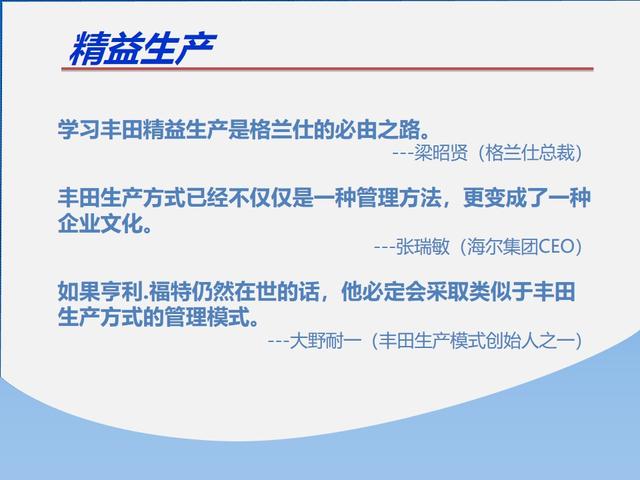 精益生产

学习丰田精益生产是格兰仕的必由之路。
---梁昭贤（格兰仕总裁）

丰田生产方式已经不仅仅是一种管理方法，更变成了一种企业文化。
---张瑞敏（海尔集团CEO）

如果亨利.福特仍然在世的话，他必定会采取类似于丰田生产方式的管理模式。
---大野耐一（丰田生产模式创始人之一）